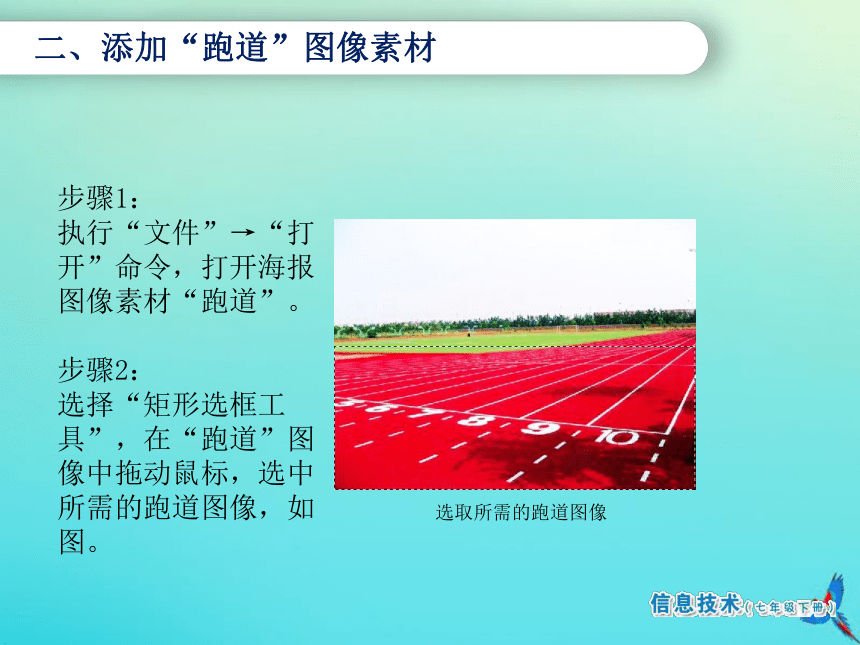 二、添加“跑道”图像素材

步骤1：
执行“文件”→“打开”命令，打开海报图像素材“跑道”。

步骤2：
选择“矩形选框工具”，在“跑道”图像中拖动鼠标，选中所需的跑道图像，如图。

5 6 7 8 9 10

选取所需的跑道图像

信息技术（七年级下册）